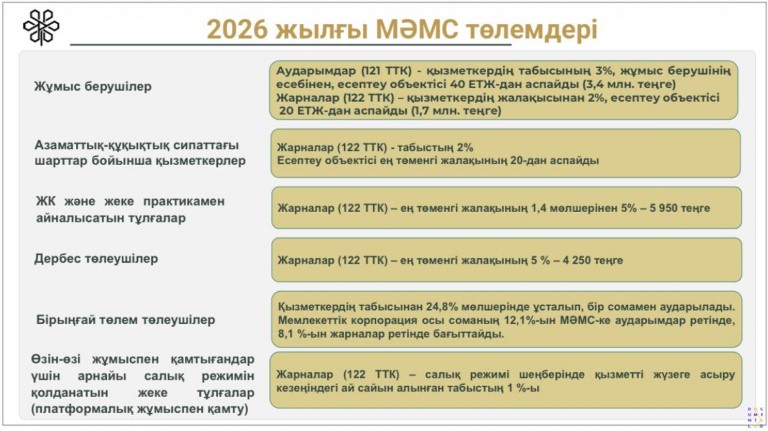 2026 жылғы МӘМС төлемдері

Жұмыс берушілер

Аударымдар (121 ТТК) - қызметкердің табысының 3%, жұмыс берушінің есебінен, есептеу объектісі 40 ЕТЖ-дан аспайды (3,4 млн. теңге)
Жарналар (122 ТТК) – қызметкердің жалақысынан 2%, есептеу объектісі 20 ЕТЖ-дан аспайды (1,7 млн. теңге)

Азаматтық-құқықтық сипаттағы шарттар бойынша қызметкерлер

Жарналар (122 ТТК) - табыстың 2%
Есептеу объектісі ең төменгі жалақының 20-дан аспайды

ЖК және жеке практикамен айналысатын тұлғалар

Жарналар (122 ТТК) – ең төменгі жалақының 1,4 мөлшерінен 5% – 5 950 теңге

Дербес төлеушілер

Жарналар (122 ТТК) – ең төменгі жалақының 5 % – 4 250 теңге

Бірыңғай төлем төлеушілер

Қызметкердің табысынан 24,8% мөлшерінде ұсталып, бір сомамен аударылады. Мемлекеттік корпорация осы соманың 12,1%-ын МӘМС-ке аударымдар ретінде, 8,1 %-ын жарналар ретінде бағыттайды.

Өзін-өзі жұмыспен қамтығандар үшін арнайы салық режимін қолданатын жеке тұлғалар (платформалық жұмыспен қамту)

Жарналар (122 ТТК) – салық режимі шеңберінде қызметті жүзеге асыру кезеңіндегі ай сайын алынған табыстың 1 %-ы